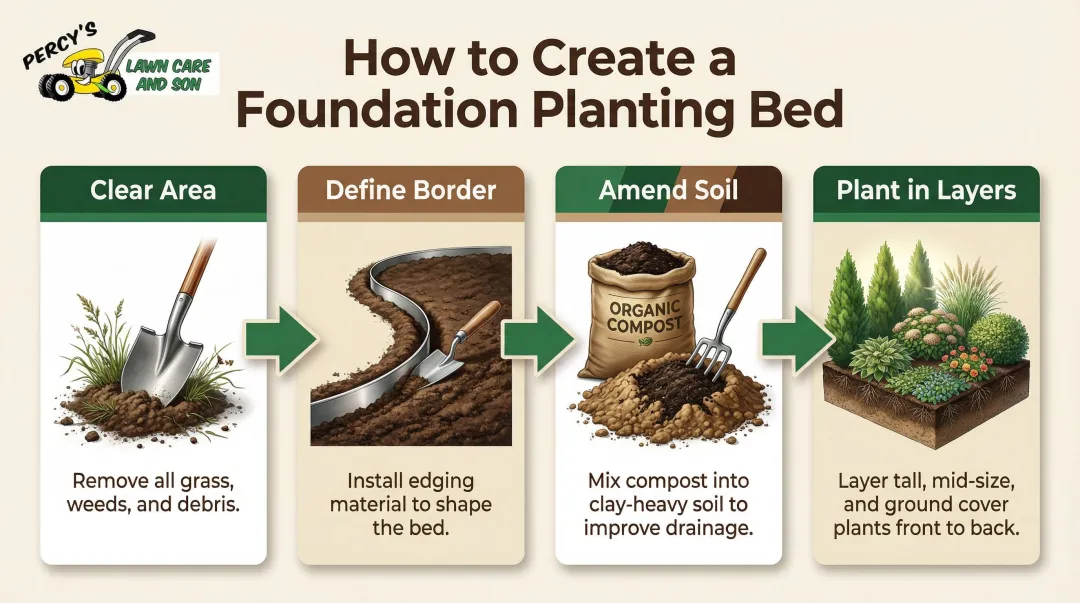 PERCY'S LAWN CARE AND SON

How to Create a Foundation Planting Bed

Clear Area

Remove all grass, weeds, and debris.

Define Border

Install edging material to shape the bed.

Amend Soil

ORGANIC COMPOST

Mix compost into clay-heavy soil to improve drainage.

Plant in Layers

Layer tall, mid-size, and ground cover plants front to back.